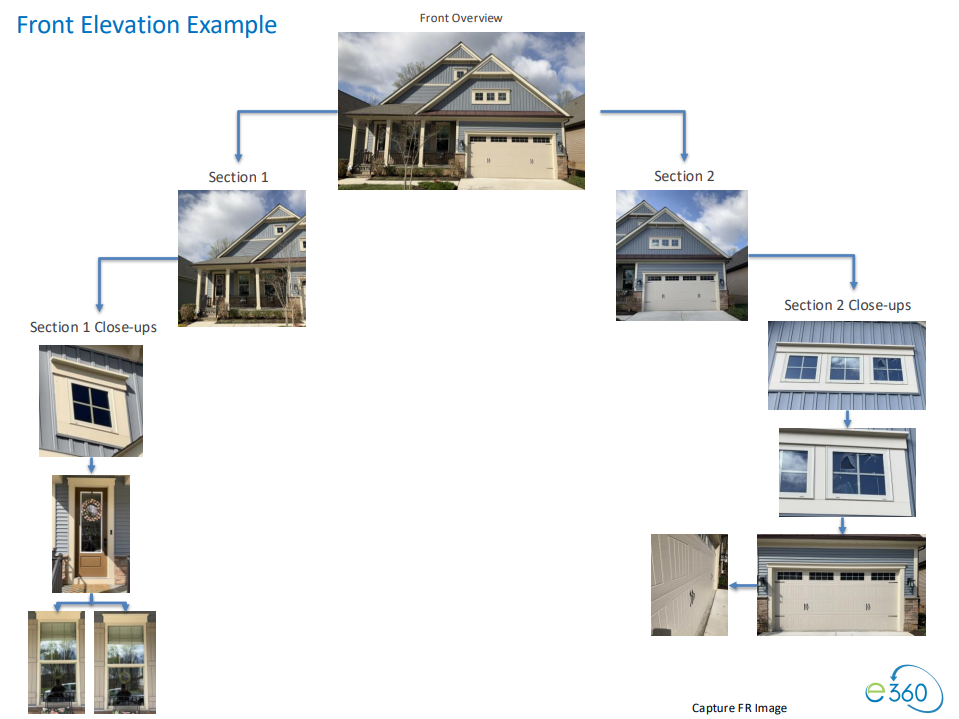 Front Elevation Example

Front Overview

Section 1

Section 2

Section 1 Close-ups

Section 2 Close-ups

Capture FR Image

e360